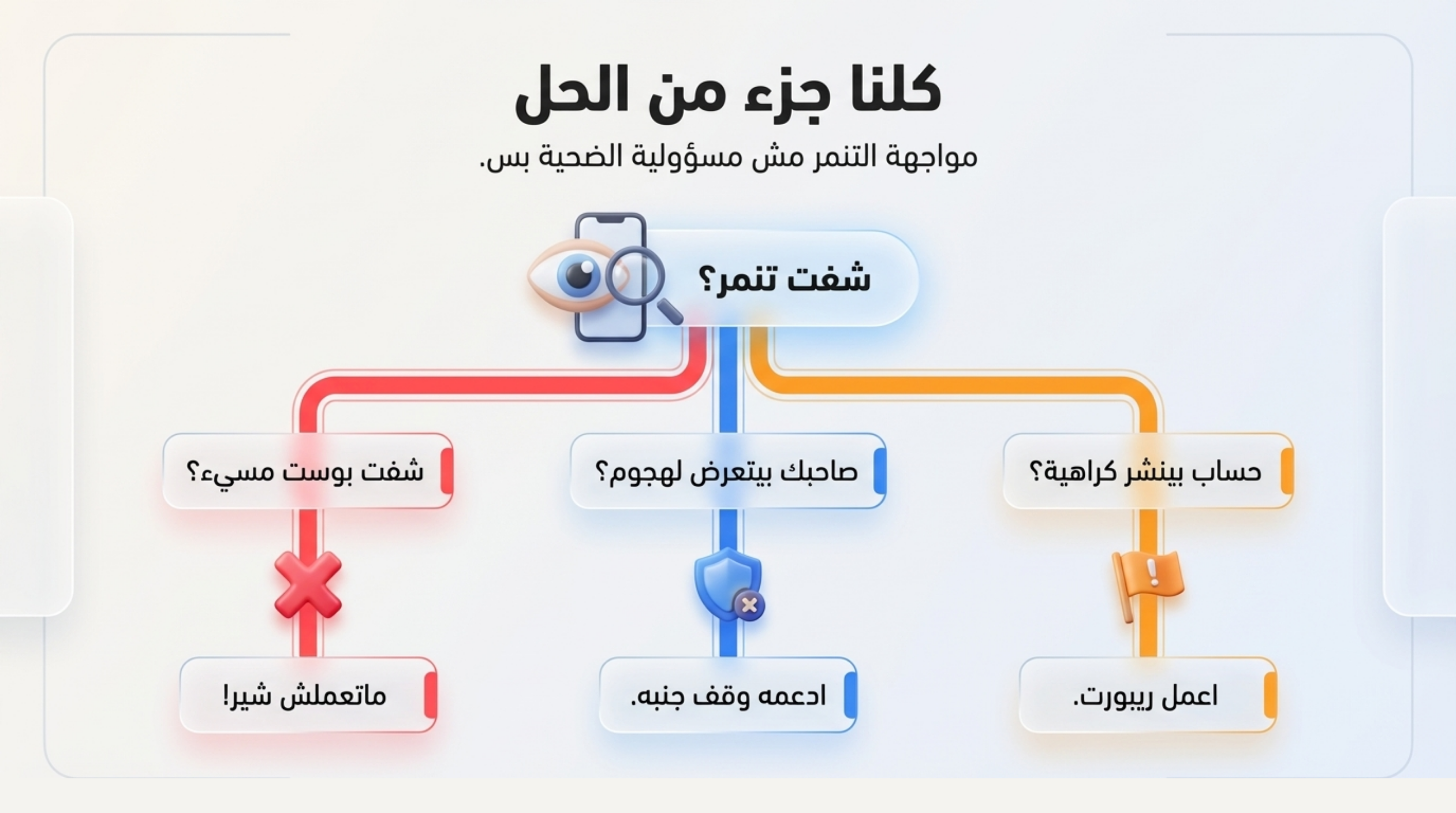 كلنا جزء من الحل

مواجهة التنمر مش مسؤولية الضحية بس.

شفت تنمر؟

حساب بينشر كراهية؟

اعمل ريبورت.

صاحبك بيتعرض لهجوم؟

ادعمه وقف جنبه.

شفت بوست مسيء؟

ماتعملش شير!